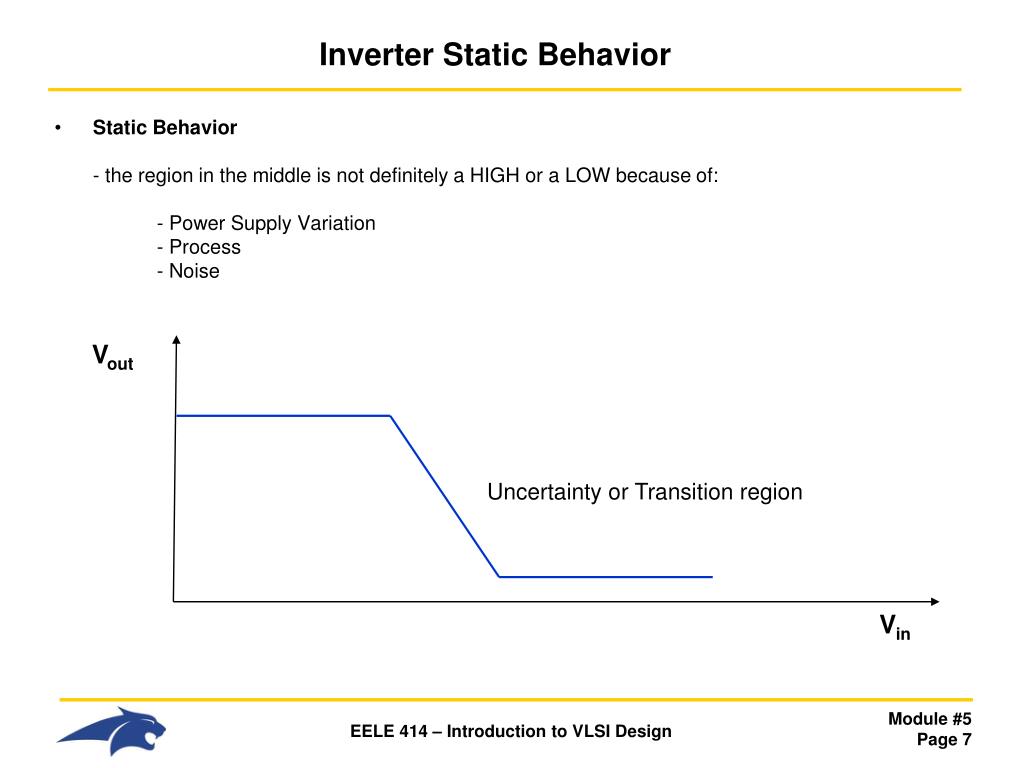 Inverter Static Behavior

• Static Behavior

- the region in the middle is not definitely a HIGH or a LOW because of:

- Power Supply Variation
- Process
- Noise

$V_{out}$

Uncertainty or Transition region

$V_{in}$

EELE 414 – Introduction to VLSI Design

Module #5
Page 7